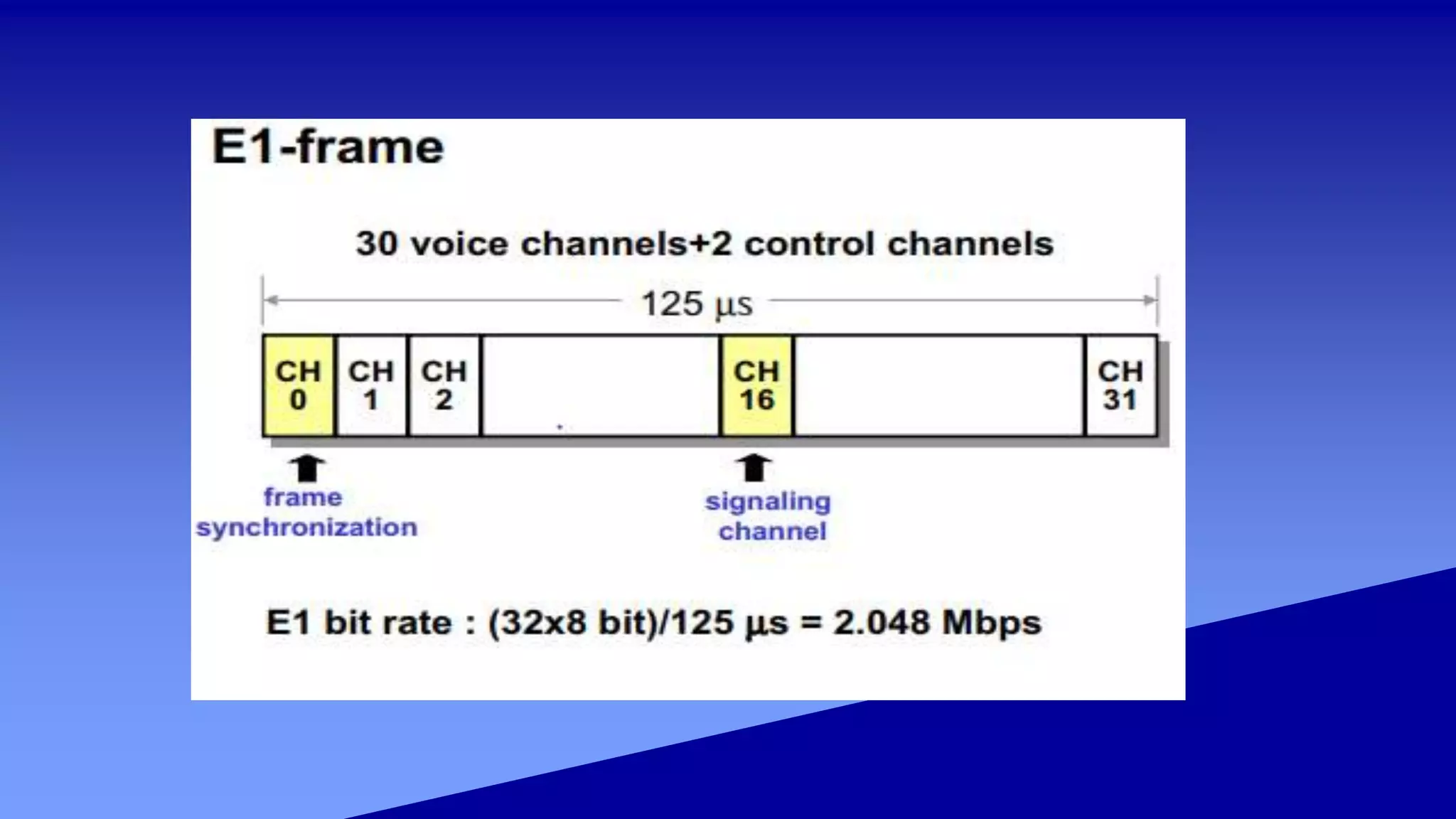 E1-frame

30 voice channels+2 control channels

125 µs

CH 0

CH 1

CH 2

CH 16

CH 31

frame synchronization

signaling channel

E1 bit rate : (32x8 bit)/125 µs = 2.048 Mbps